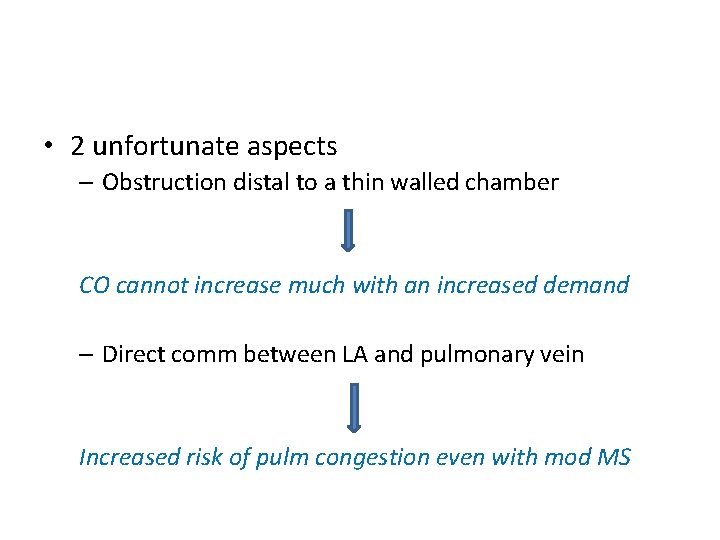 • 2 unfortunate aspects

– Obstruction distal to a thin walled chamber

CO cannot increase much with an increased demand

– Direct comm between LA and pulmonary vein

Increased risk of pulm congestion even with mod MS